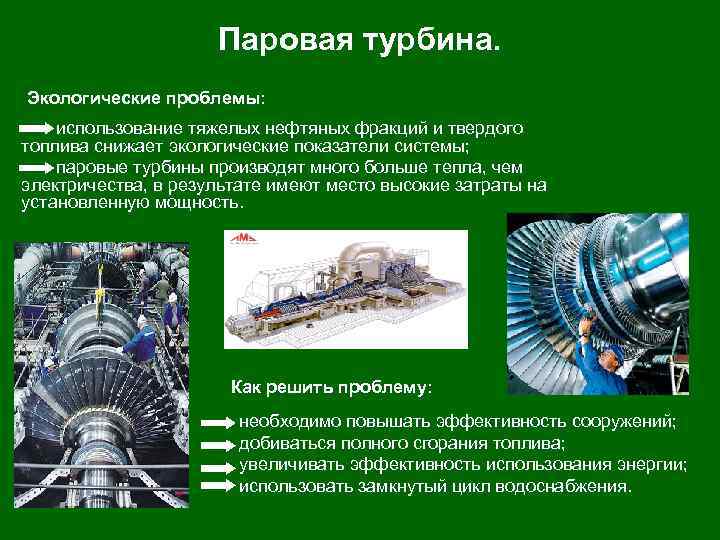 Паровая турбина.

Экологические проблемы:

использование тяжелых нефтяных фракций и твердого топлива снижает экологические показатели системы;

паровые турбины производят много больше тепла, чем электричества, в результате имеют место высокие затраты на установленную мощность.

AMS

Как решить проблему:

необходимо повышать эффективность сооружений;

добиваться полного сгорания топлива;

увеличивать эффективность использования энергии;

использовать замкнутый цикл водоснабжения.